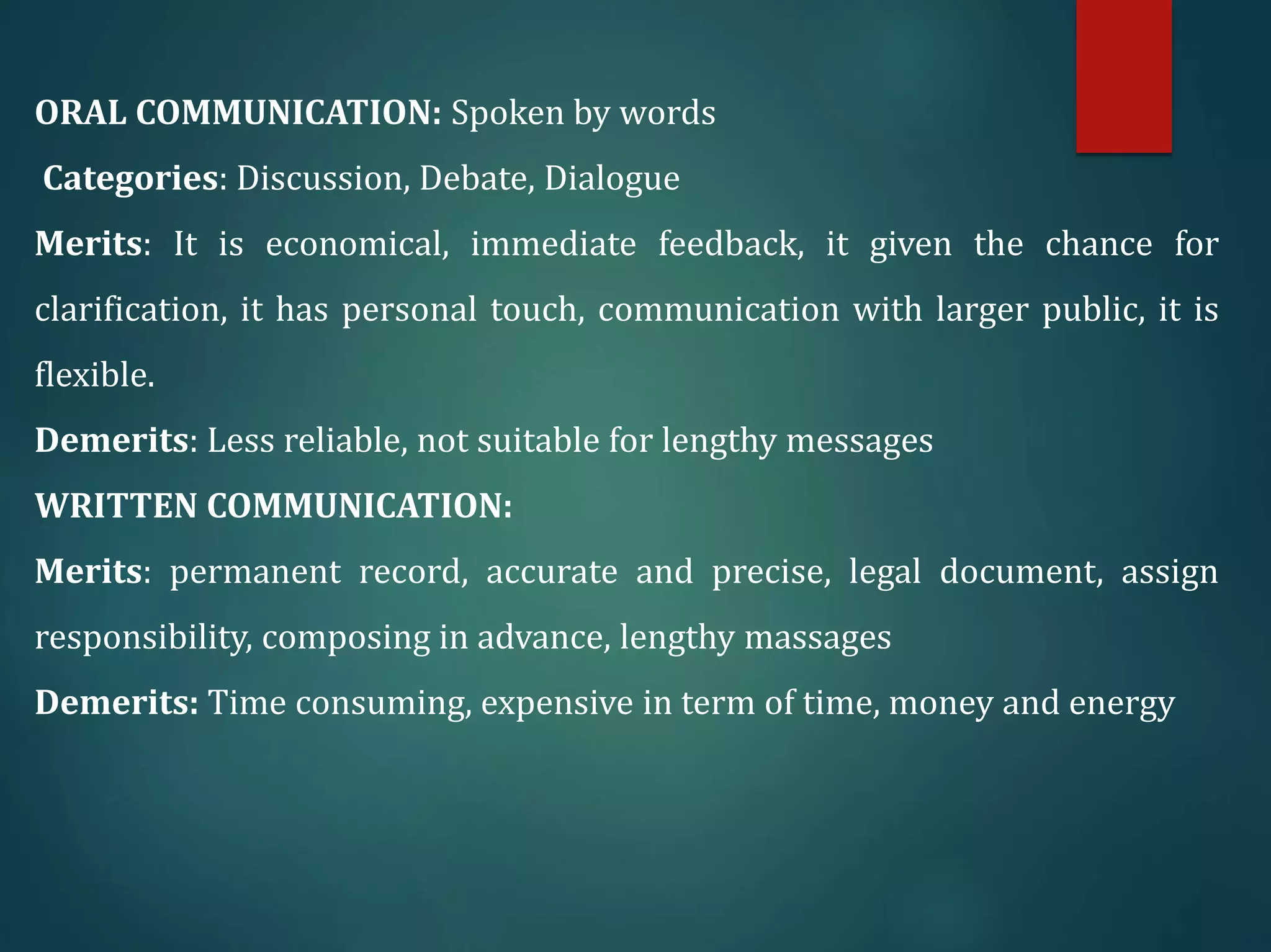 ORAL COMMUNICATION: Spoken by words

Categories: Discussion, Debate, Dialogue

Merits: It is economical, immediate feedback, it given the chance for clarification, it has personal touch, communication with larger public, it is flexible.

Demerits: Less reliable, not suitable for lengthy messages

WRITTEN COMMUNICATION:

Merits: permanent record, accurate and precise, legal document, assign responsibility, composing in advance, lengthy massages

Demerits: Time consuming, expensive in term of time, money and energy